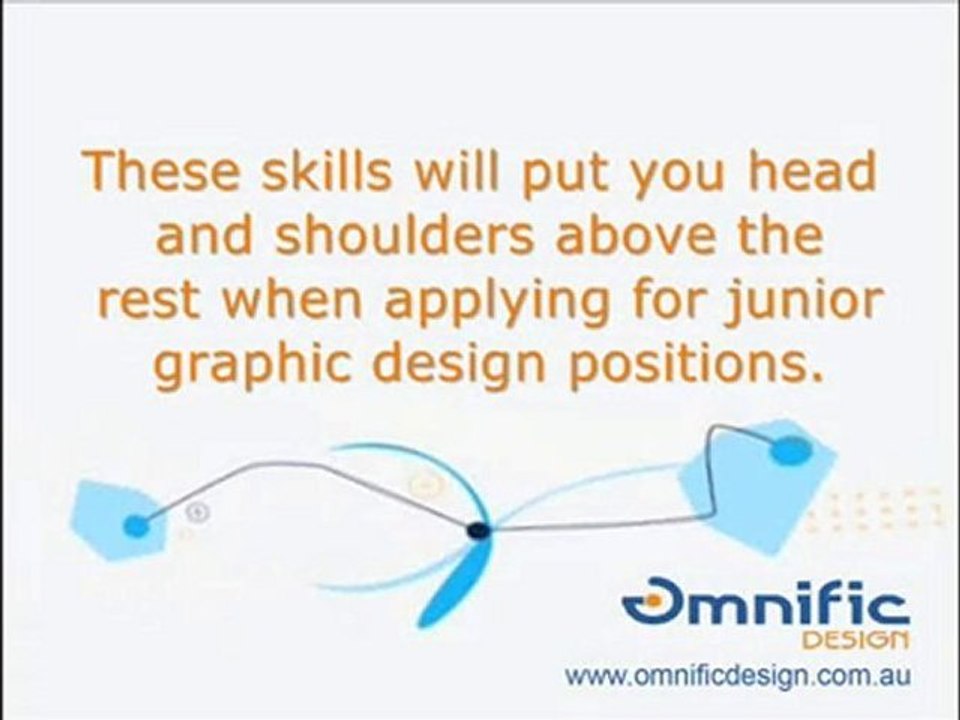 These skills will put you head and shoulders above the rest when applying for junior graphic design positions.

Omnific
DESIGN
www.omnificdesign.com.au